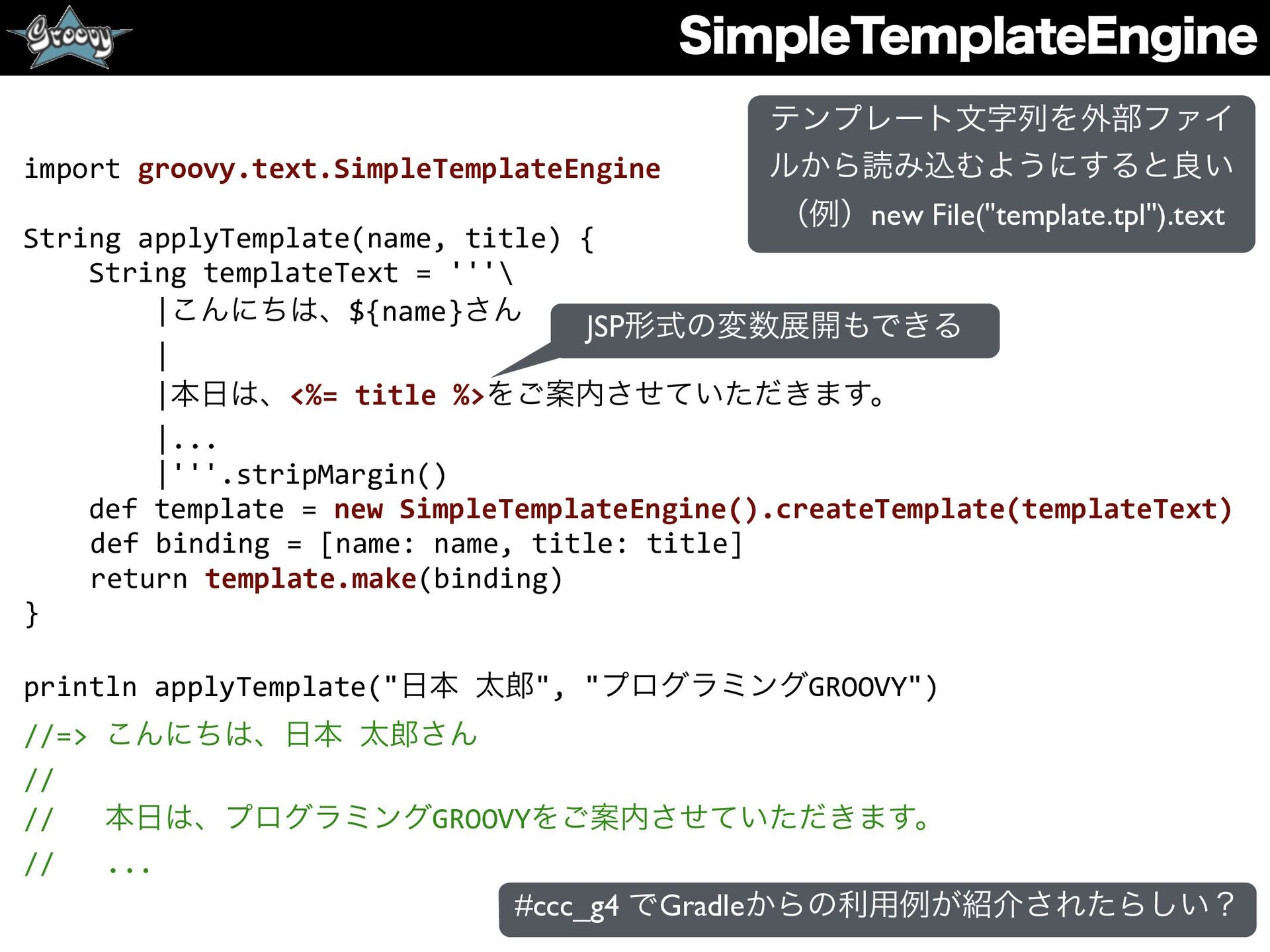 Groovy

SimpleTemplateEngine

テンプレート文字列を外部ファイルから読み込むようにすると良い
（例）new File("template.tpl").text

import groovy.text.SimpleTemplateEngine

String applyTemplate(name, title) {
    String templateText = '''\
        |こんにちは、${name}さん
        |
        |本日は、<%= title %>をご案内させていただきます。
        |...
        |'''.stripMargin()
    def template = new SimpleTemplateEngine().createTemplate(templateText)
    def binding = [name: name, title: title]
    return template.make(binding)
}

JSP形式の変数展開もできる

println applyTemplate("日本 太郎", "プログラミングGROOVY")
//=> こんにちは、日本 太郎さん
//
//    本日は、プログラミングGROOVYをご案内させていただきます。
//    ...

#ccc_g4 でGradleからの利用例が紹介されたらしい？